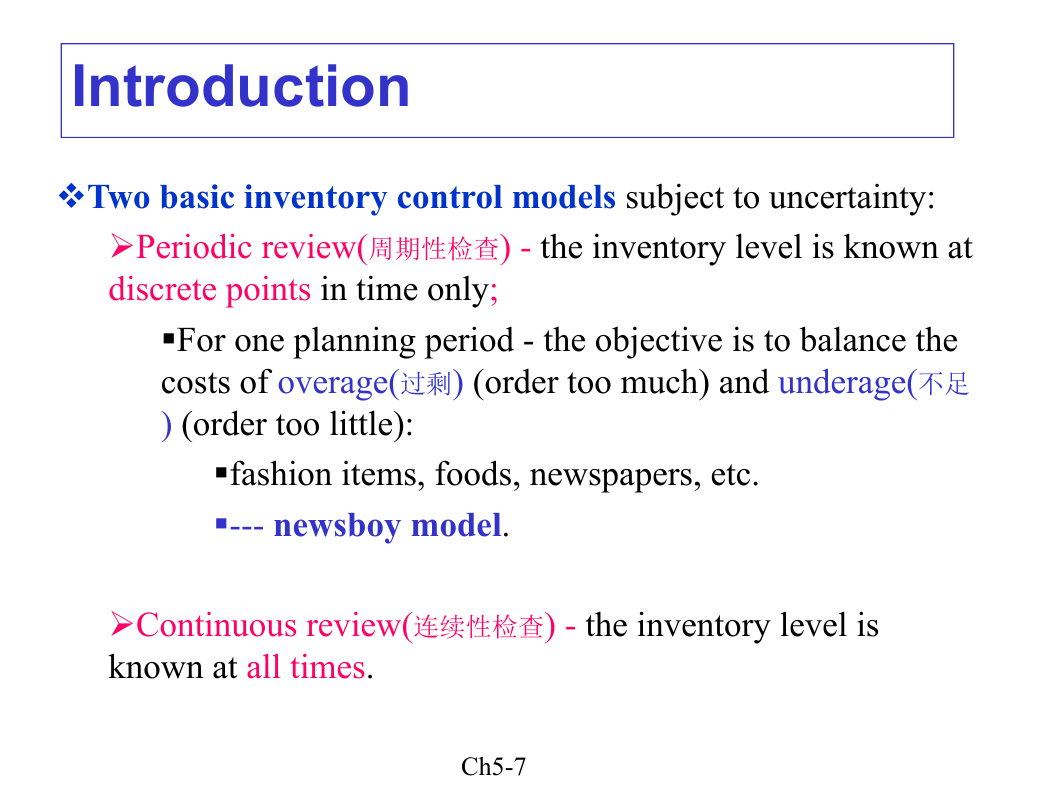 Introduction

❖Two basic inventory control models subject to uncertainty:

➢Periodic review(周期性检查) - the inventory level is known at discrete points in time only;

▪For one planning period - the objective is to balance the costs of overage(过剩) (order too much) and underage(不足) (order too little):

▪fashion items, foods, newspapers, etc.

▪--- newsboy model.

➢Continuous review(连续性检查) - the inventory level is known at all times.

Ch5-7